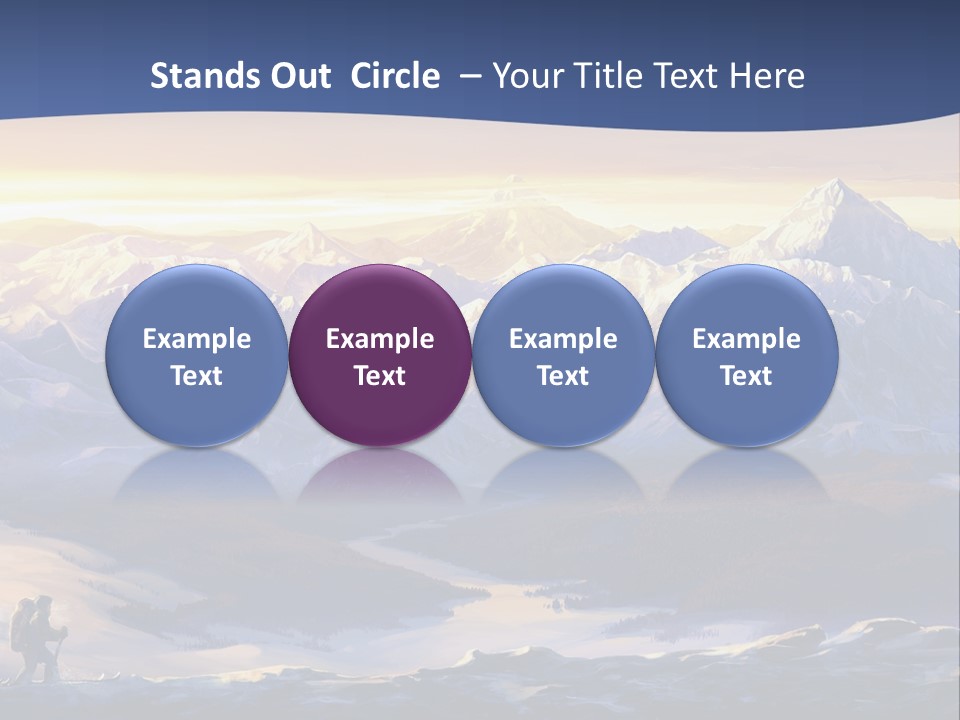 Stands Out Circle – Your Title Text Here

Example Text

Example Text

Example Text

Example Text